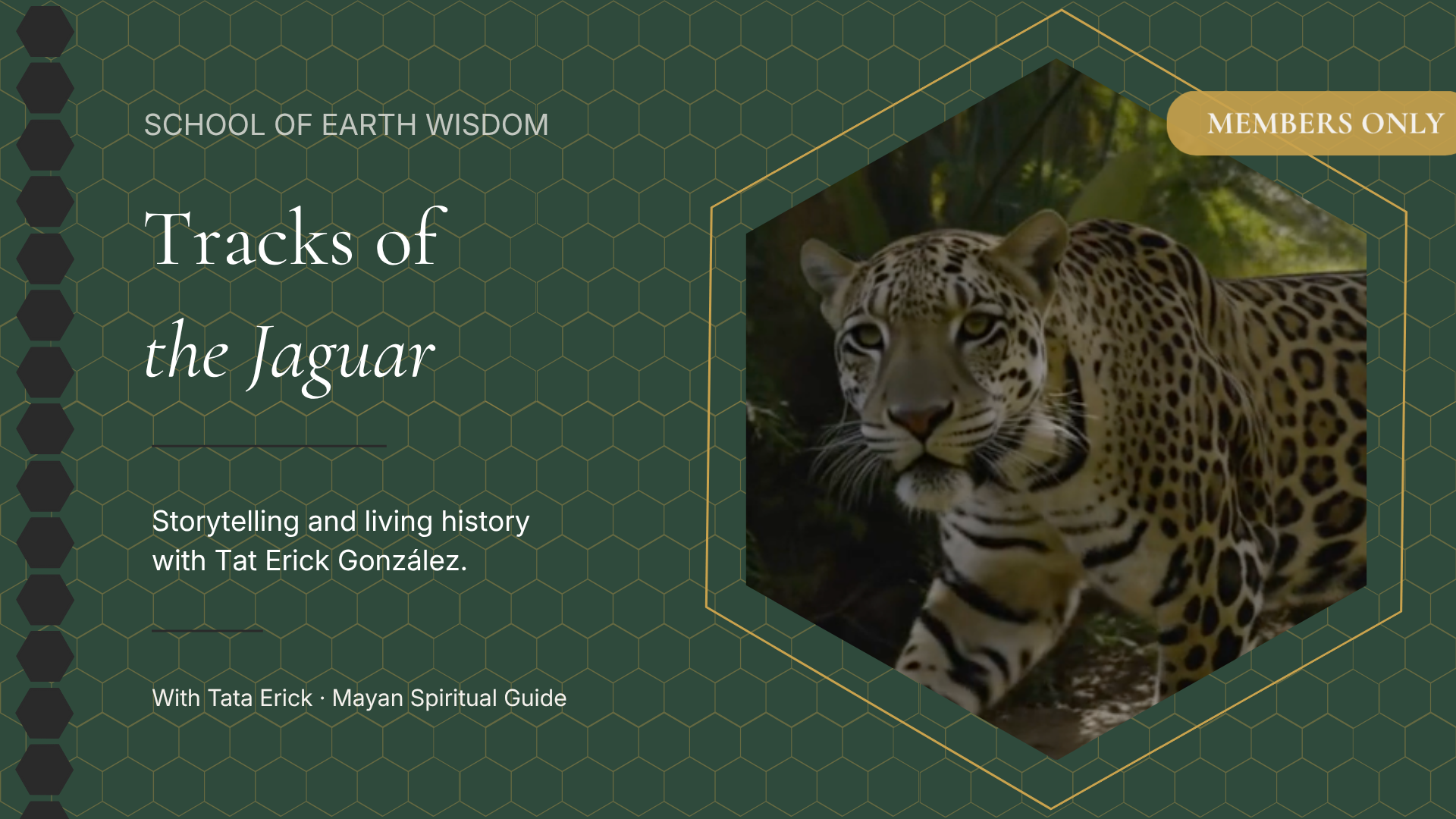 SCHOOL OF EARTH WISDOM

Tracks of the Jaguar

Storytelling and living history with Tat Erick González.

With Tata Erick · Mayan Spiritual Guide

MEMBERS ONLY